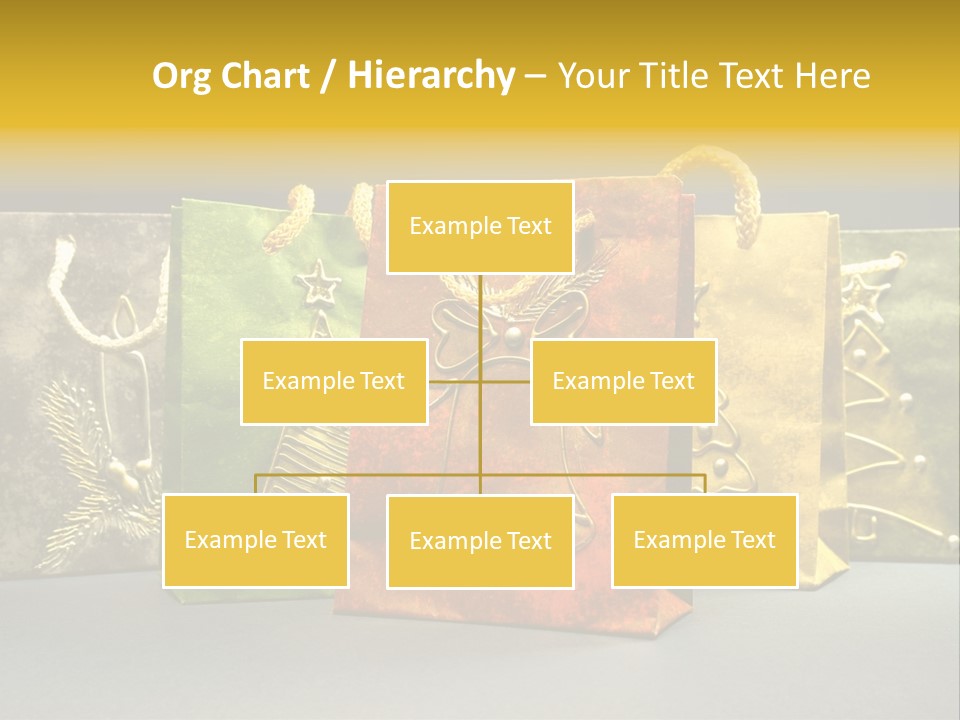 Org Chart / Hierarchy – Your Title Text Here

Example Text

Example Text

Example Text

Example Text

Example Text

Example Text